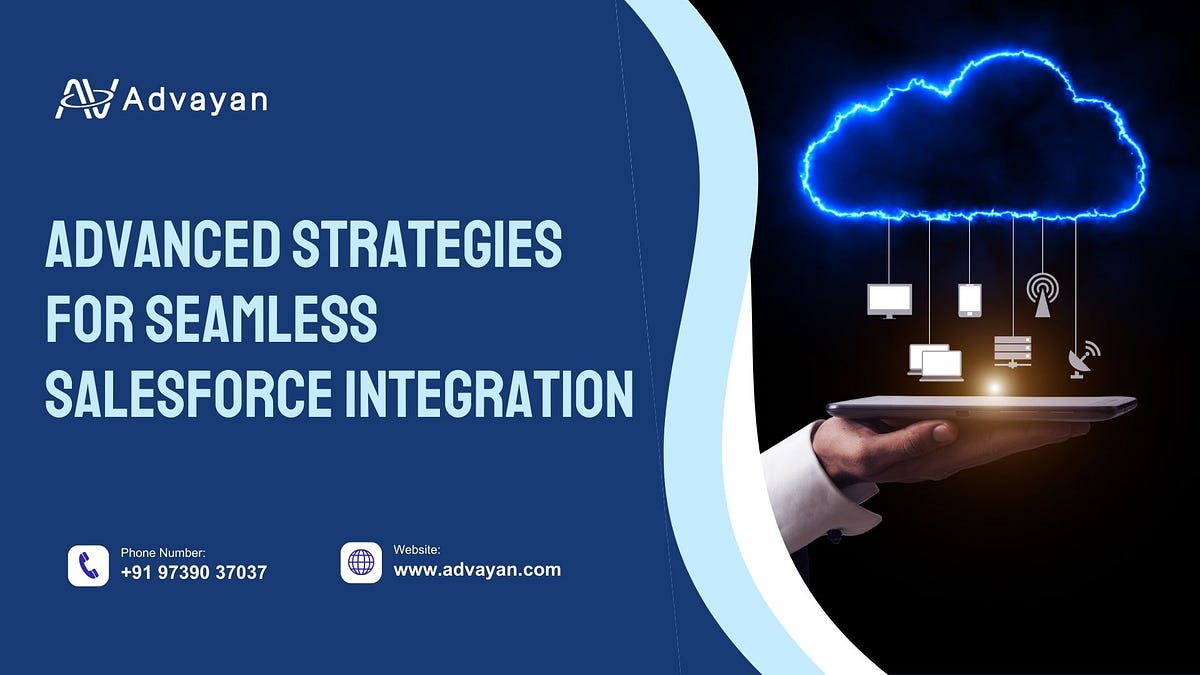 Advayan

ADVANCED STRATEGIES FOR SEAMLESS SALESFORCE INTEGRATION

Phone Number:
+91 97390 37037

Website:
www.advayan.com